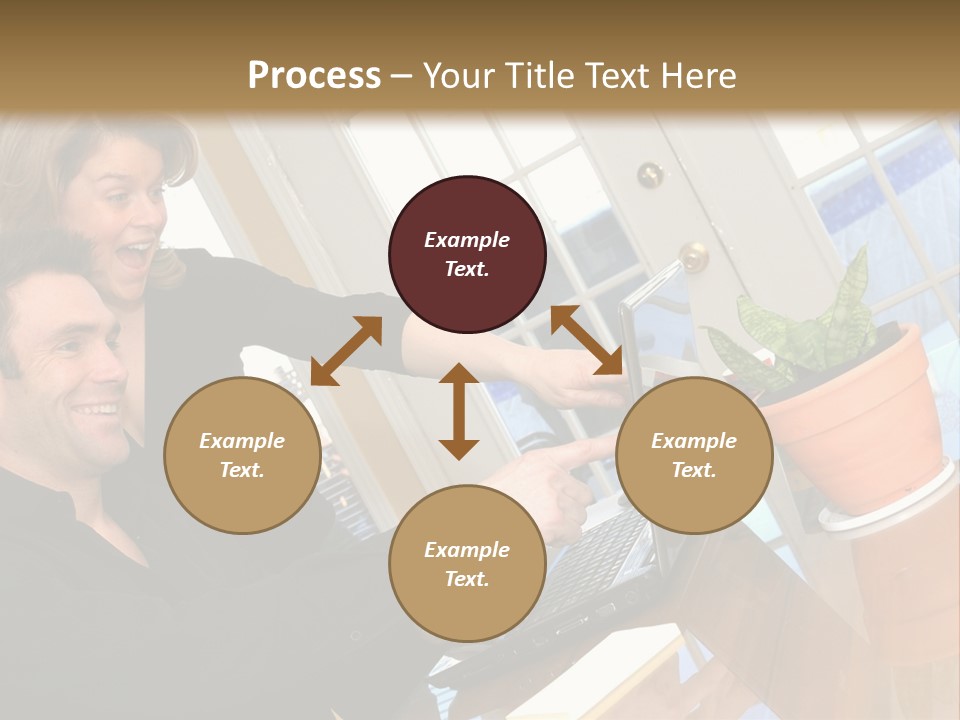 Process – Your Title Text Here

Example Text.

Example Text.

Example Text.

Example Text.